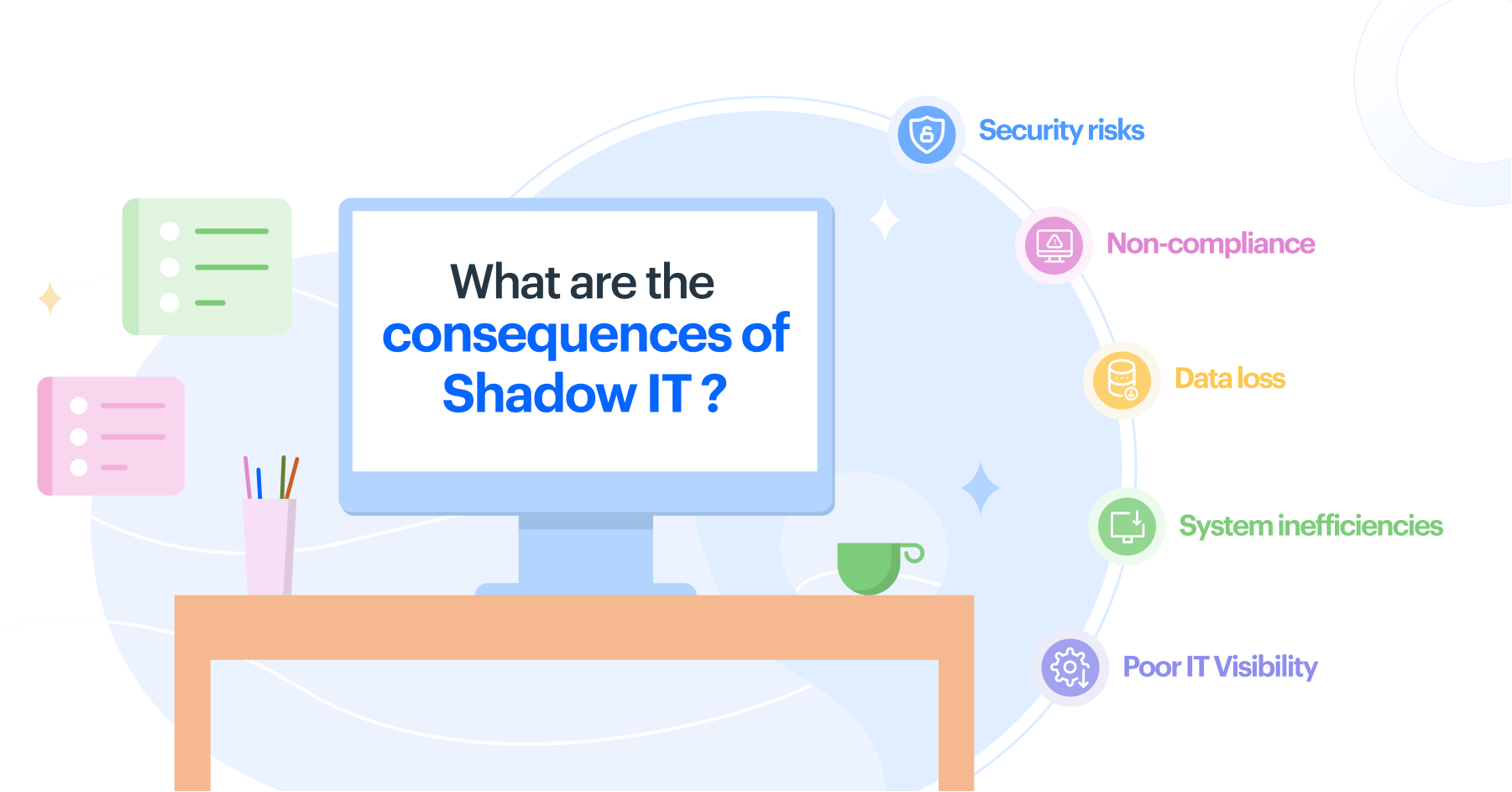 What are the consequences of Shadow IT ?

Security risks

Non-compliance

Data loss

System inefficiencies

Poor IT Visibility